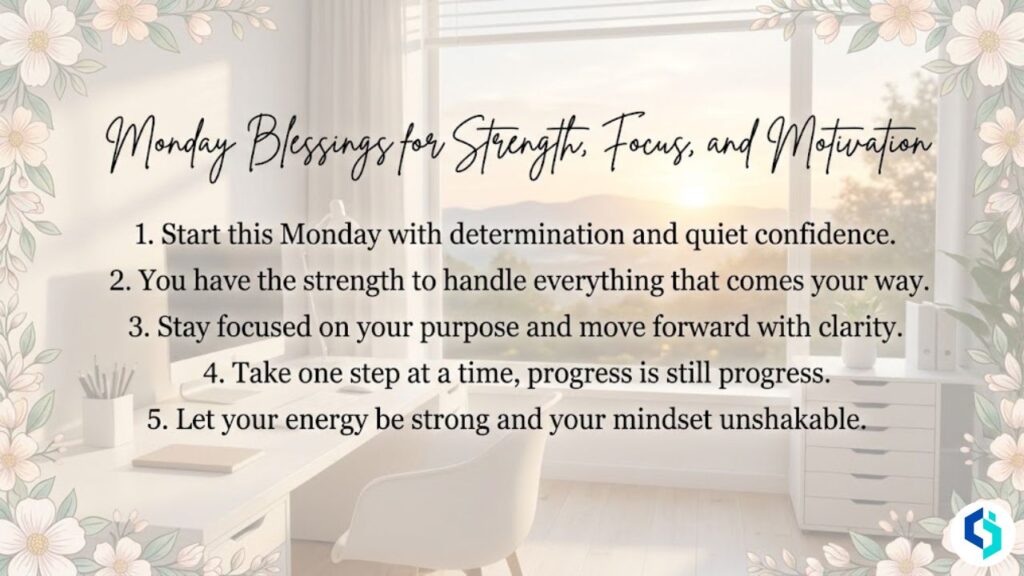 Monday Blessings for Strength, Focus, and Motivation

1. Start this Monday with determination and quiet confidence.
2. You have the strength to handle everything that comes your way.
3. Stay focused on your purpose and move forward with clarity.
4. Take one step at a time, progress is still progress.
5. Let your energy be strong and your mindset unshakable.